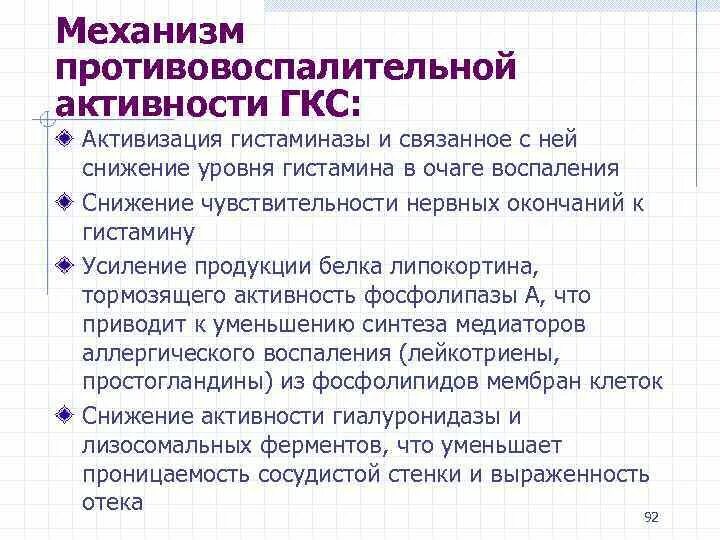 Механизм противовоспалительной активности ГКС:

Активизация гистаминазы и связанное с ней снижение уровня гистамина в очаге воспаления

Снижение чувствительности нервных окончаний к гистамину

Усиление продукции белка липокортина, тормозящего активность фосфолипазы А, что приводит к уменьшению синтеза медиаторов аллергического воспаления (лейкотриены, простогландины) из фосфолипидов мембран клеток

Снижение активности гиалуронидазы и лизосомальных ферментов, что уменьшает проницаемость сосудистой стенки и выраженность отека

92